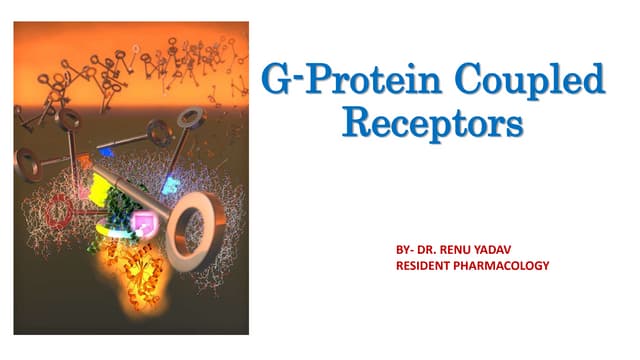 G-Protein Coupled Receptors

BY- DR. RENU YADAV
RESIDENT PHARMACOLOGY